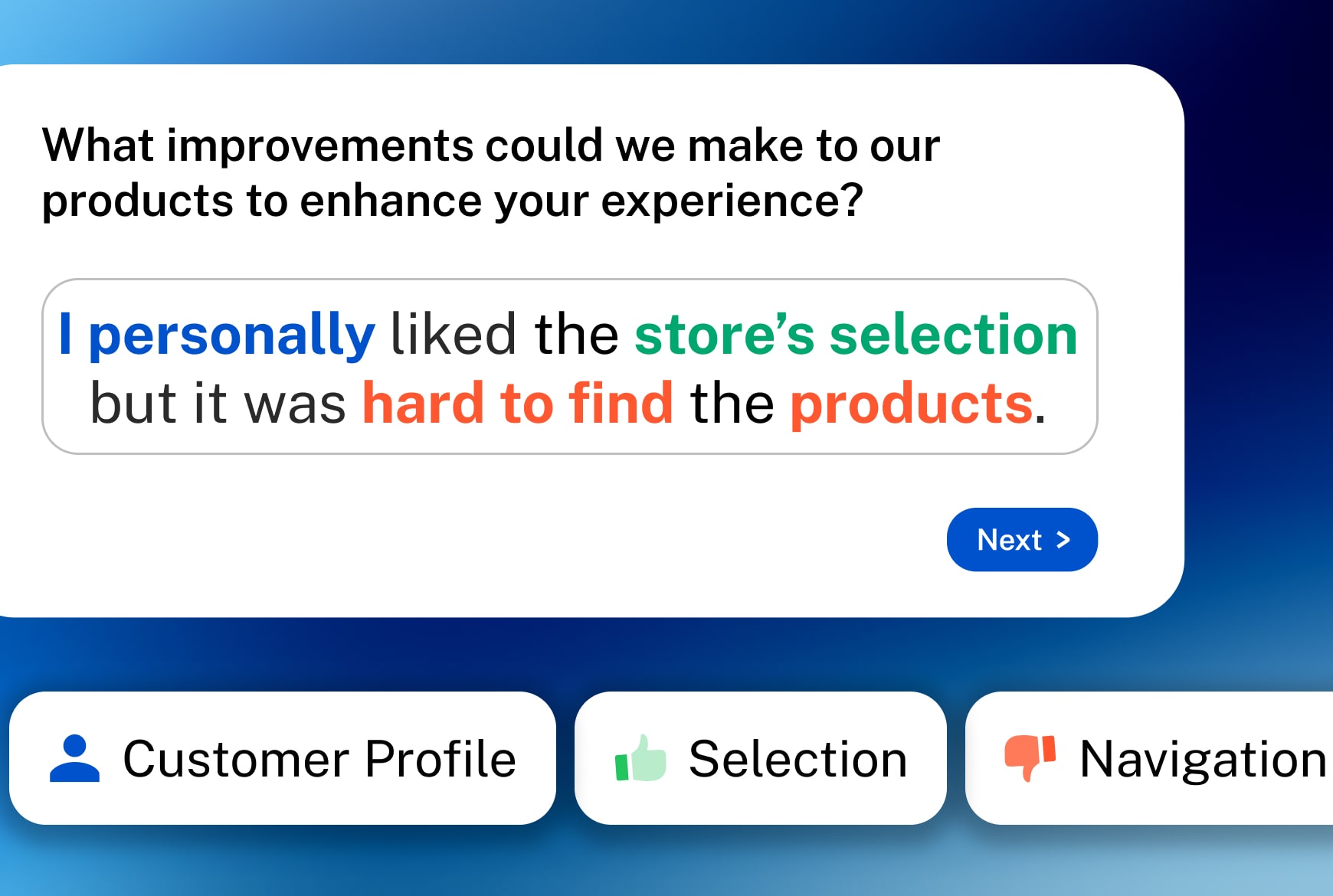 What improvements could we make to our products to enhance your experience?

I personally liked the store's selection but it was hard to find the products.

Next >

Customer Profile

Selection

Navigation